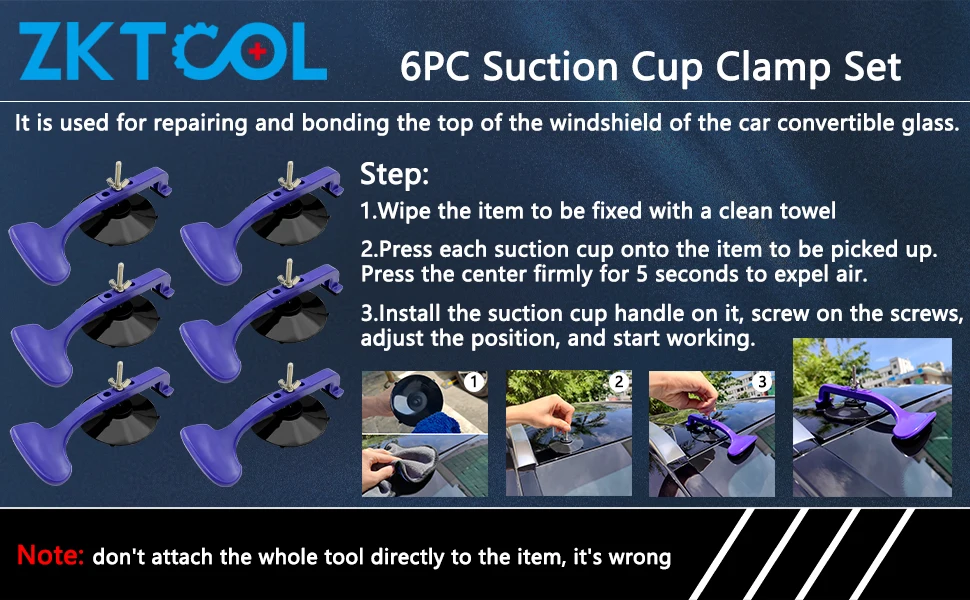 ZKTOOL

6PC Suction Cup Clamp Set

It is used for repairing and bonding the top of the windshield of the car convertible glass.

Step:

1.Wipe the item to be fixed with a clean towel

2.Press each suction cup onto the item to be picked up. Press the center firmly for 5 seconds to expel air.

3.Install the suction cup handle on it, screw on the screws, adjust the position, and start working.

1

2

3

Note: don't attach the whole tool directly to the item, it's wrong